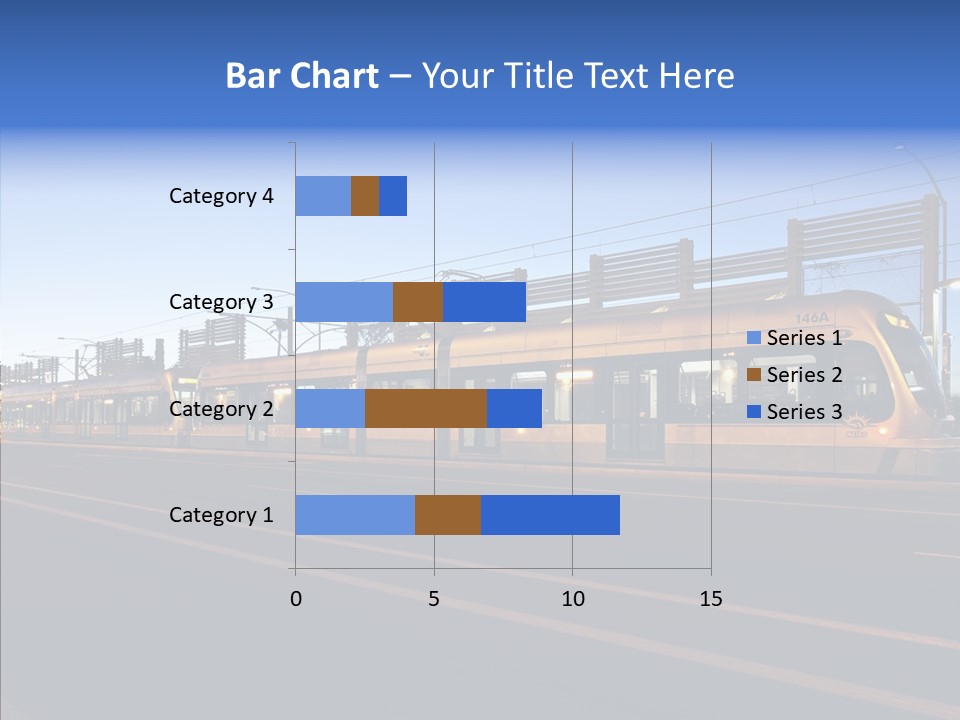 Bar Chart – Your Title Text Here

Category 4
Category 3
Category 2
Category 1

0
5
10
15

Series 1
Series 2
Series 3

146A